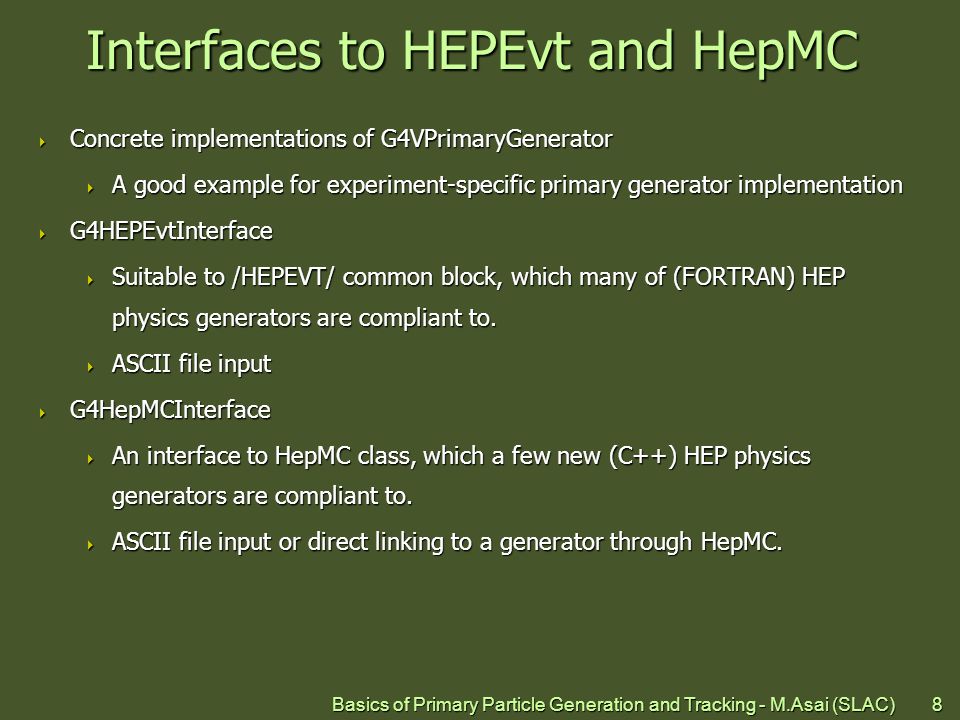 Interfaces to HEPEvt and HepMC

Concrete implementations of G4VPrimaryGenerator

A good example for experiment-specific primary generator implementation

G4HEPEvtInterface

Suitable to /HEPEVT/ common block, which many of (FORTRAN) HEP physics generators are compliant to.

ASCII file input

G4HepMCInterface

An interface to HepMC class, which a few new (C++) HEP physics generators are compliant to.

ASCII file input or direct linking to a generator through HepMC.

Basics of Primary Particle Generation and Tracking - M.Asai (SLAC) 8